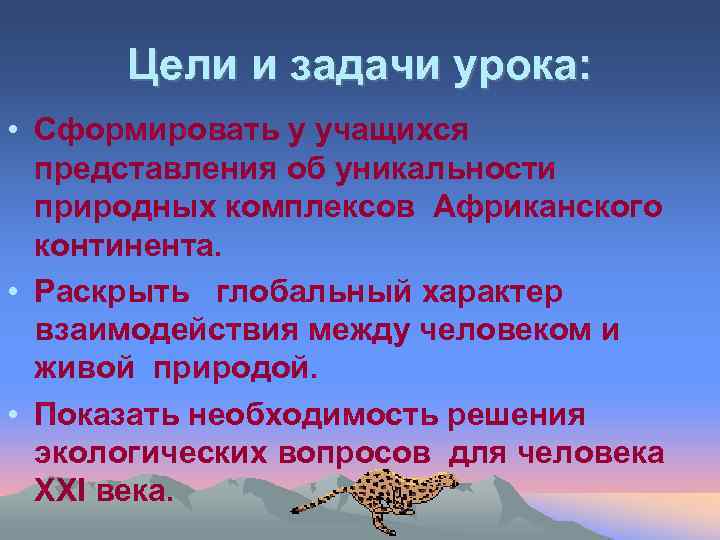 Цели и задачи урока:

• Сформировать у учащихся представления об уникальности природных комплексов Африканского континента.
• Раскрыть глобальный характер взаимодействия между человеком и живой природой.
• Показать необходимость решения экологических вопросов для человека XXI века.